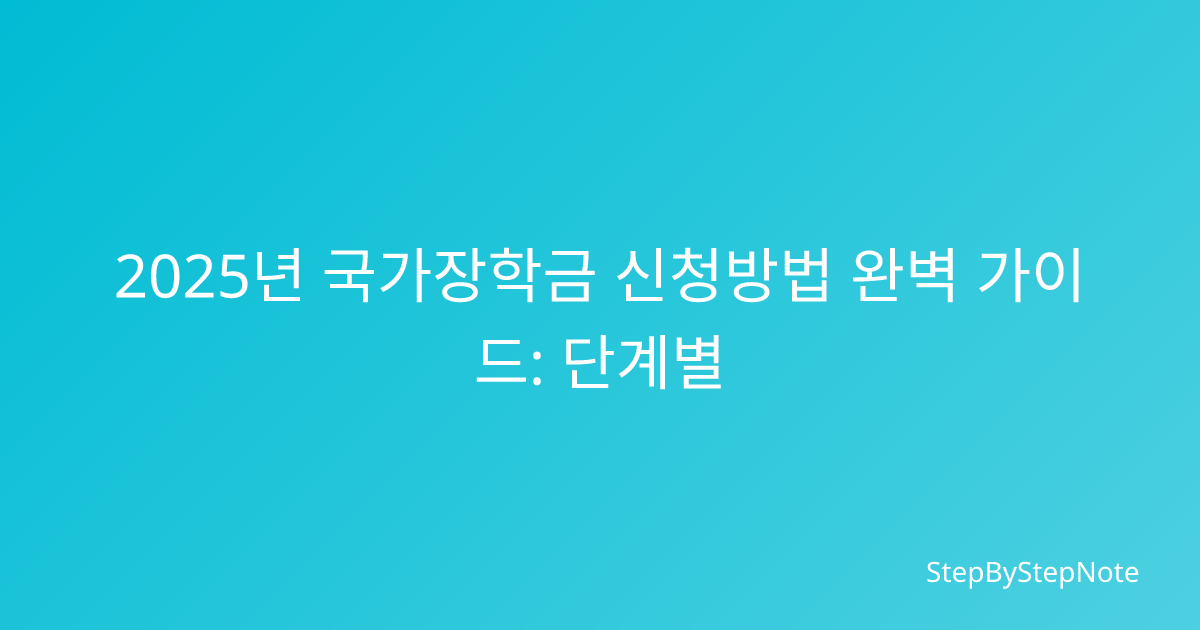 2025년 국가장학금 신청방법 완벽 가이드: 단계별

StepByStepNote